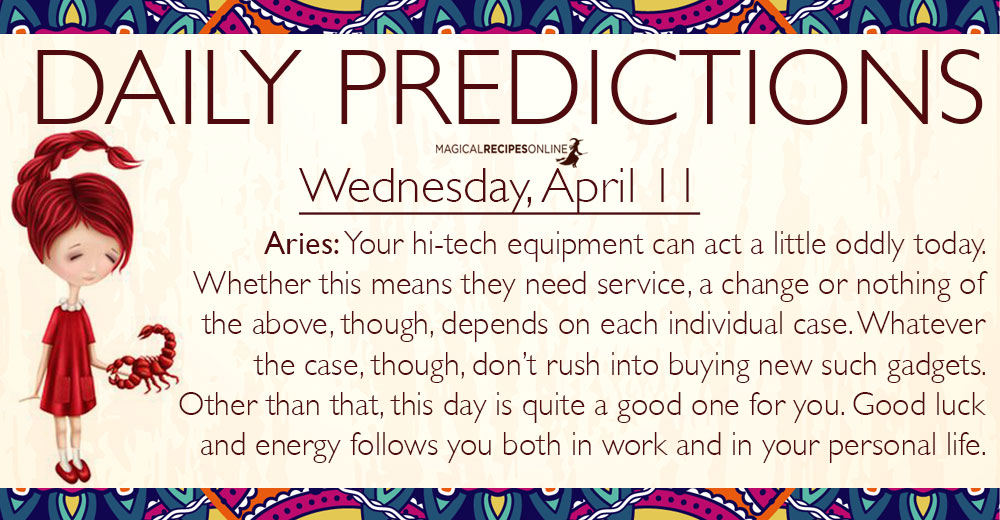 DAILY PREDICTIONS

MAGICALRECIPESONLINE

Wednesday, April 11

Aries: Your hi-tech equipment can act a little oddly today. Whether this means they need service, a change or nothing of the above, though, depends on each individual case. Whatever the case, though, don't rush into buying new such gadgets. Other than that, this day is quite a good one for you. Good luck and energy follows you both in work and in your personal life.